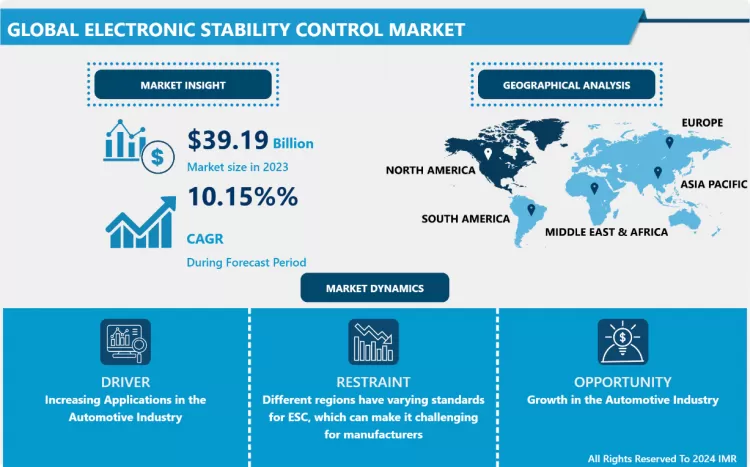 GLOBAL ELECTRONIC STABILITY CONTROL MARKET

MARKET INSIGHT

$39.19 Billion
Market size in 2023

10.15%%

CAGR
During Forecast Period

GEOGRAPHICAL ANALYSIS

EUROPE
NORTH AMERICA
ASIA PACIFIC
SOUTH AMERICA
MIDDLE EAST & AFRICA

MARKET DYNAMICS

DRIVER
Increasing Applications in the Automotive Industry

RESTRAINT
Different regions have varying standards for ESC, which can make it challenging for manufacturers

OPPORTUNITY
Growth in the Automotive Industry

All Rights Reserved To 2024 IMR